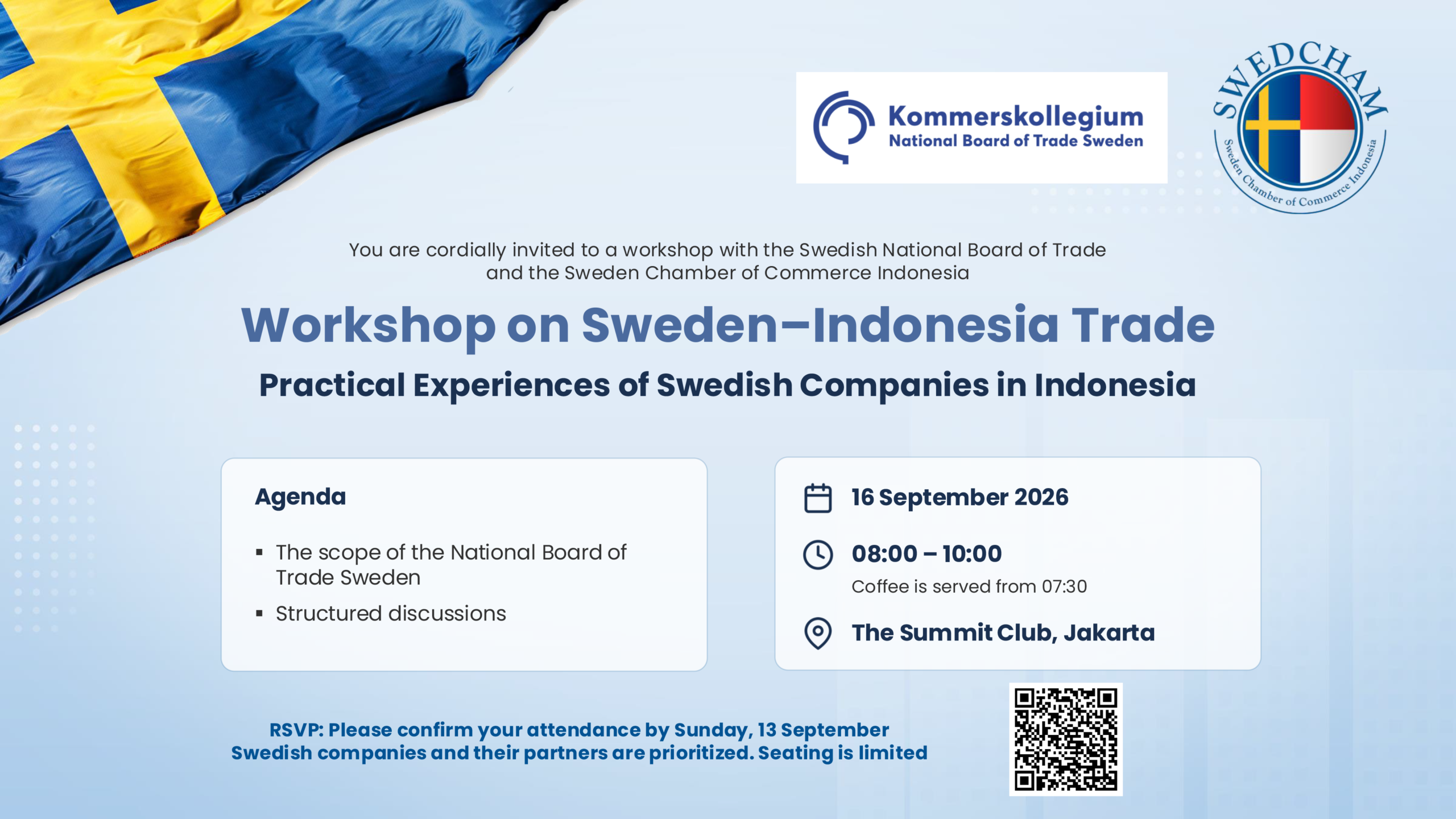 Kommerskollegium
National Board of Trade Sweden

SWEDCHAM
Sweden Chamber of Commerce Indonesia

You are cordially invited to a workshop with the Swedish National Board of Trade and the Sweden Chamber of Commerce Indonesia

Workshop on Sweden–Indonesia Trade

Practical Experiences of Swedish Companies in Indonesia

Agenda

▪ The scope of the National Board of Trade Sweden

▪ Structured discussions

16 September 2026

08:00 – 10:00
Coffee is served from 07:30

The Summit Club, Jakarta

RSVP: Please confirm your attendance by Sunday, 13 September
Swedish companies and their partners are prioritized. Seating is limited